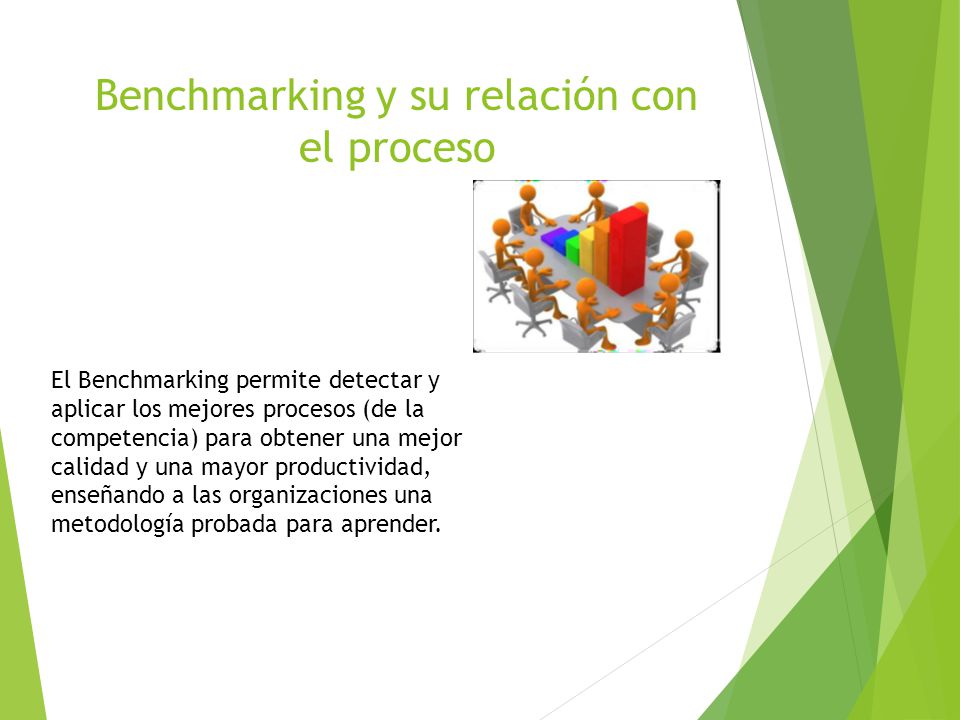 Benchmarking y su relación con el proceso

El Benchmarking permite detectar y aplicar los mejores procesos (de la competencia) para obtener una mejor calidad y una mayor productividad, enseñando a las organizaciones una metodología probada para aprender.